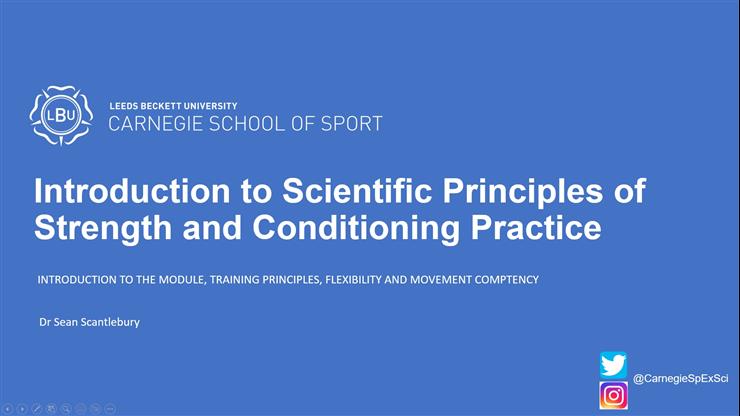 LBU

LEEDS BECKETT UNIVERSITY
CARNEGIE SCHOOL OF SPORT

Introduction to Scientific Principles of Strength and Conditioning Practice

INTRODUCTION TO THE MODULE, TRAINING PRINCIPLES, FLEXIBILITY AND MOVEMENT COMPTENCY

Dr Sean Scantlebury

@CarnegieSpExSci